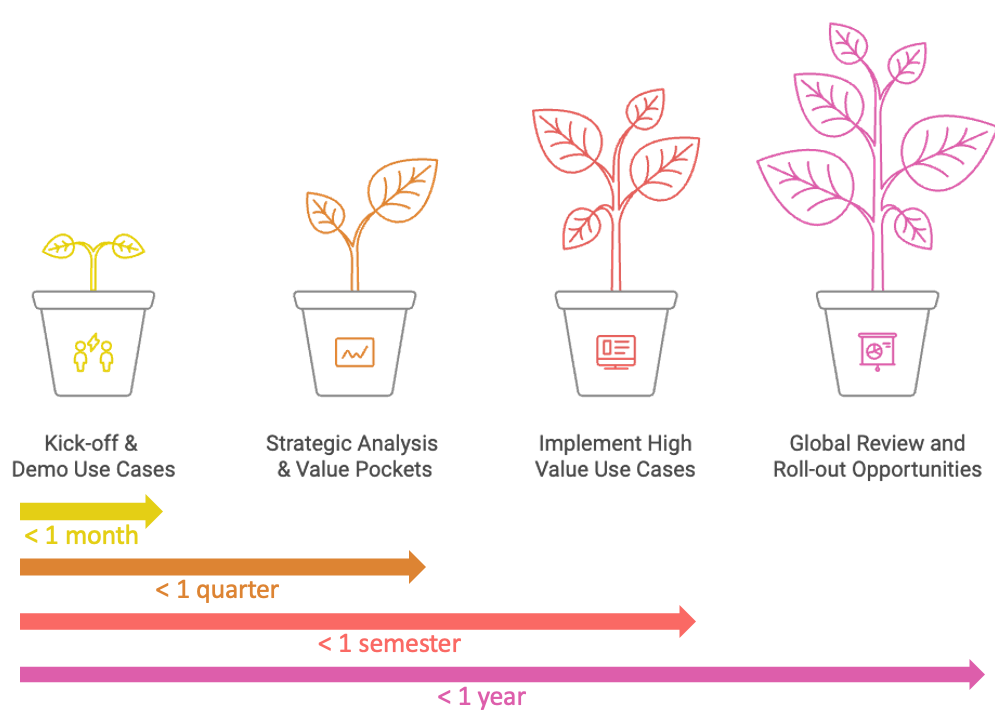 Kick-off & Demo Use Cases

Strategic Analysis & Value Pockets

Implement High Value Use Cases

Global Review and Roll-out Opportunities

< 1 month

< 1 quarter

< 1 semester

< 1 year